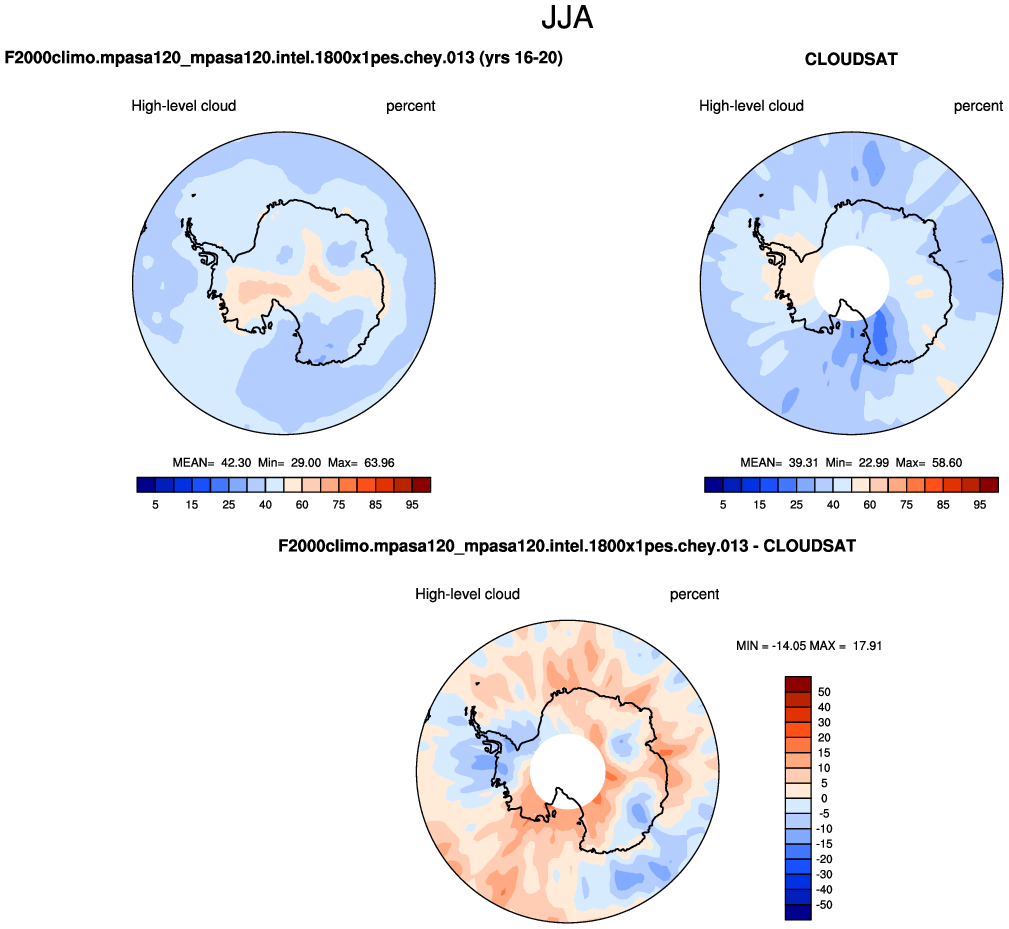 JJA

F2000climo.mpasa120_mpasa120.intel.1800x1pes.chey.013 (yrs 16-20)

High-level cloud percent

MEAN= 42.30 Min= 29.00 Max= 63.96

5 15 25 40 60 75 85 95

CLOUDSAT

High-level cloud percent

MEAN= 39.31 Min= 22.99 Max= 58.60

5 15 25 40 60 75 85 95

F2000climo.mpasa120_mpasa120.intel.1800x1pes.chey.013 - CLOUDSAT

High-level cloud percent

MIN = -14.05 MAX = 17.91

50
40
30
20
15
10
5
0
-5
-10
-15
-20
-30
-40
-50